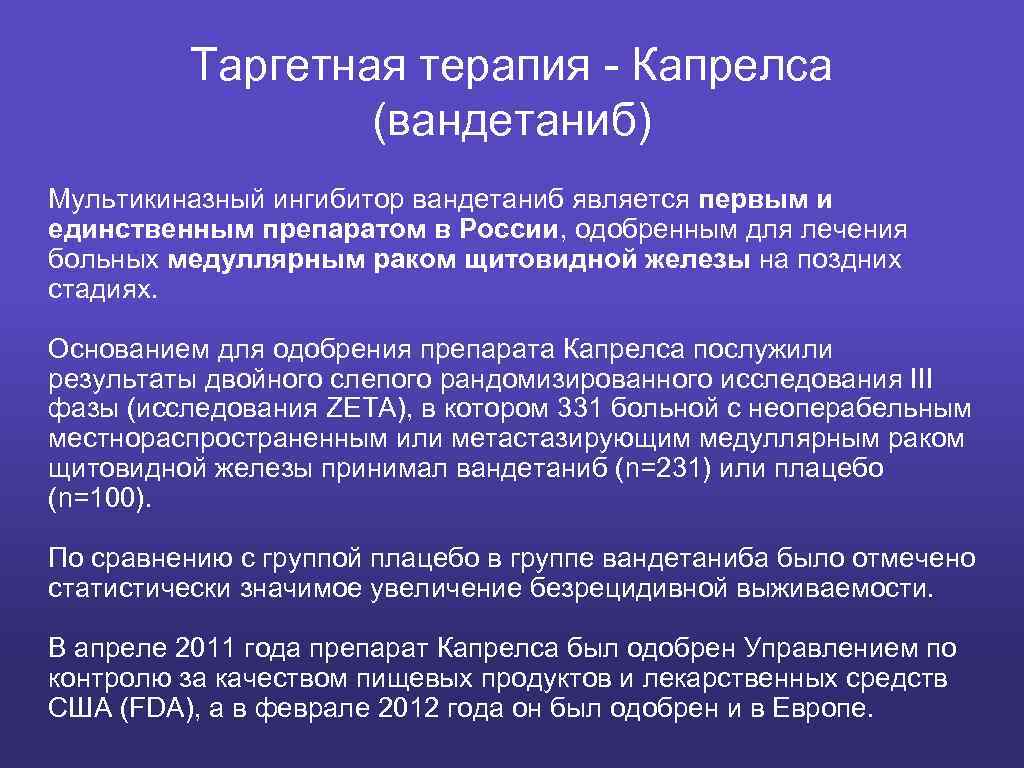 Таргетная терапия - Капрелса (вандетаниб)

Мультикиназный ингибитор вандетаниб является первым и единственным препаратом в России, одобренным для лечения больных медуллярным раком щитовидной железы на поздних стадиях.

Основанием для одобрения препарата Капрелса послужили результаты двойного слепого рандомизированного исследования III фазы (исследования ZETA), в котором 331 больной с неоперабельным местнораспространенным или метастазирующим медуллярным раком щитовидной железы принимал вандетаниб (n=231) или плацебо (n=100).

По сравнению с группой плацебо в группе вандетаниба было отмечено статистически значимое увеличение безрецидивной выживаемости.

В апреле 2011 года препарат Капрелса был одобрен Управлением по контролю за качеством пищевых продуктов и лекарственных средств США (FDA), а в феврале 2012 года он был одобрен и в Европе.